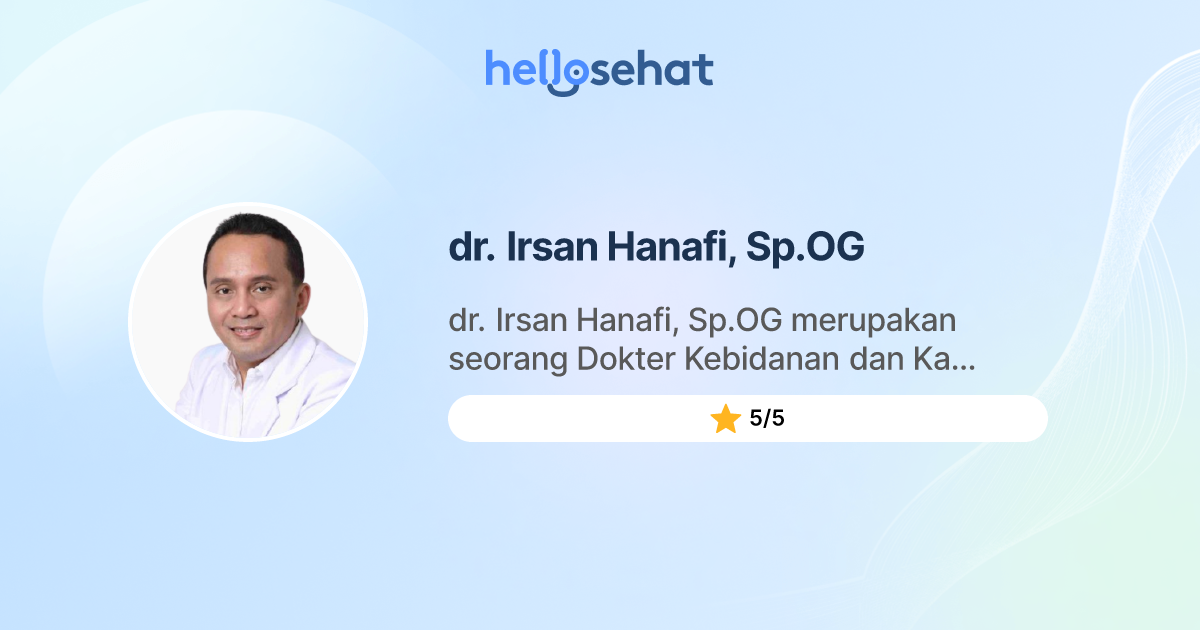 hellosehat

dr. Irsan Hanafi, Sp.OG

dr. Irsan Hanafi, Sp.OG merupakan seorang Dokter Kebidanan dan Ka...

5/5